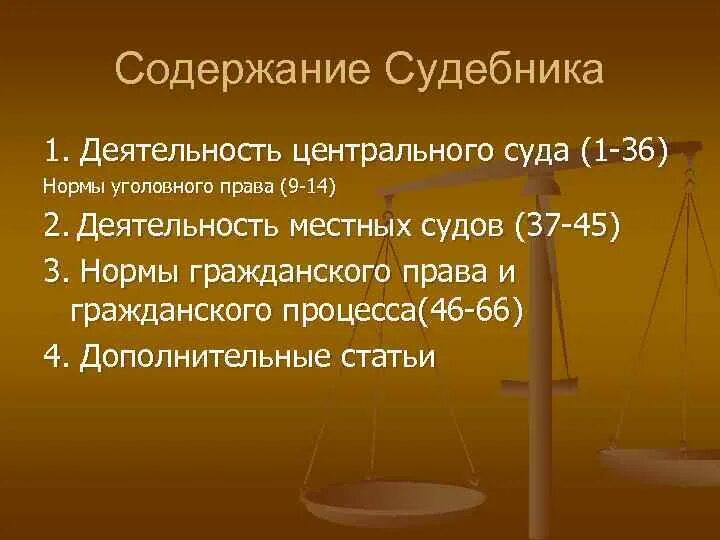 Содержание Судебника

1. Деятельность центрального суда (1-36)

Нормы уголовного права (9-14)

2. Деятельность местных судов (37-45)

3. Нормы гражданского права и гражданского процесса(46-66)

4. Дополнительные статьи